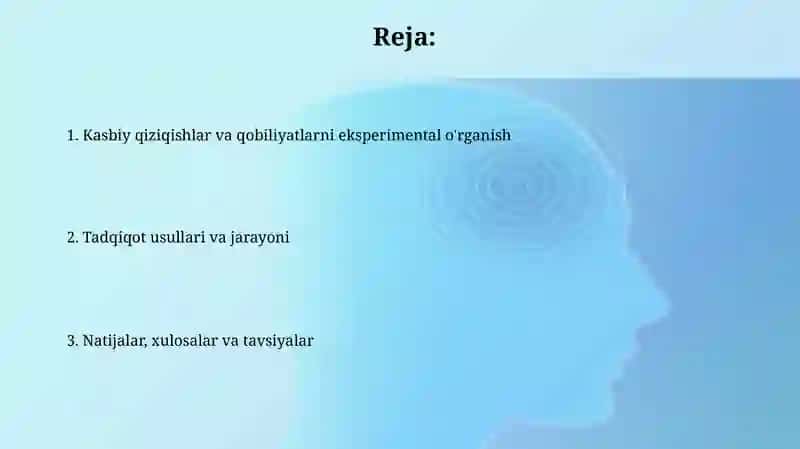 Reja:

1. Kasbiy qiziqishlar va qobiliyatlarni eksperimental o'rganish

2. Tadqiqot usullari va jarayoni

3. Natijalar, xulosalar va tavsiyalar